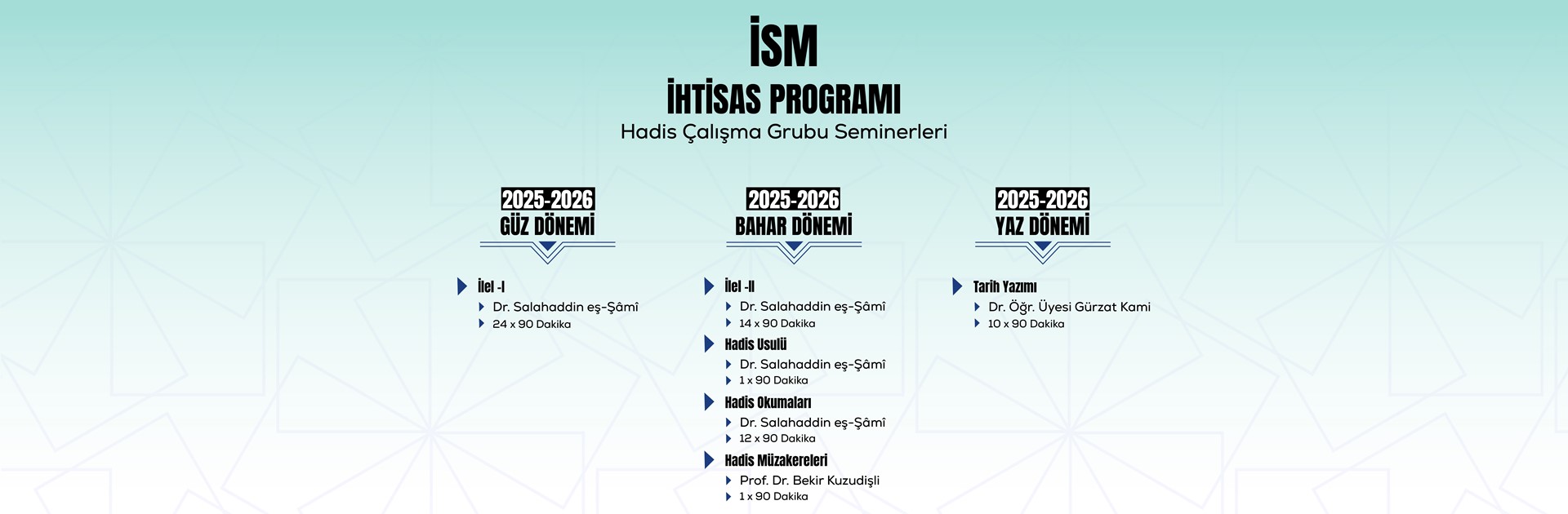 İSM
İHTİSAS PROGRAMI
Hadis Çalışma Grubu Seminerleri

2025-2026
GÜZ DÖNEMİ

İlel -I
Dr. Salahaddin eş-Şâmî
24 x 90 Dakika

2025-2026
BAHAR DÖNEMİ

İlel -II
Dr. Salahaddin eş-Şâmî
14 x 90 Dakika

Hadis Usulü
Dr. Salahaddin eş-Şâmî
1 x 90 Dakika

Hadis Okumaları
Dr. Salahaddin eş-Şâmî
12 x 90 Dakika

Hadis Müzakereleri
Prof. Dr. Bekir Kuzudişli
1 x 90 Dakika

2025-2026
YAZ DÖNEMİ

Tarih Yazımı
Dr. Öğr. Üyesi Gürzat Kami
10 x 90 Dakika